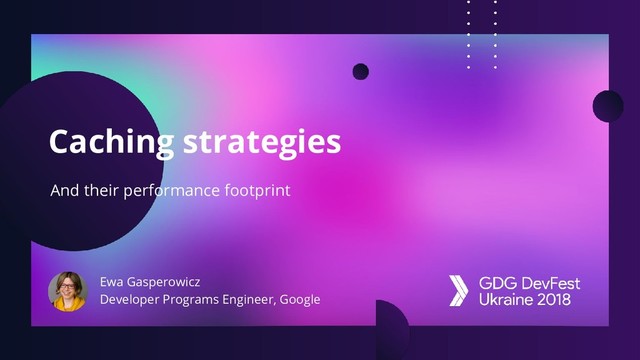 Caching strategies

And their performance footprint

Ewa Gasperowicz
Developer Programs Engineer, Google

GDG DevFest
Ukraine 2018